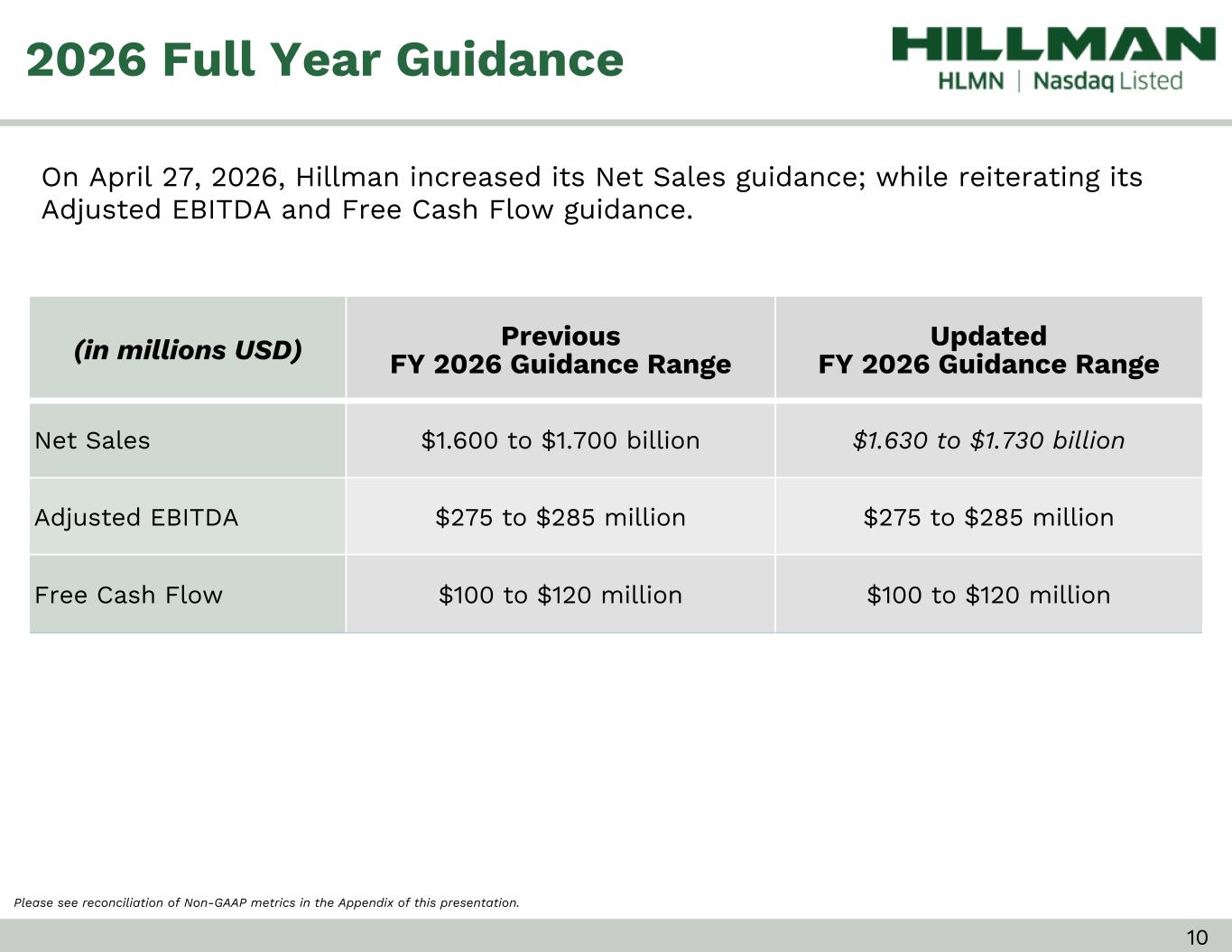 2026 Full Year Guidance

HILLMAN
HLMN | Nasdaq Listed

On April 27, 2026, Hillman increased its Net Sales guidance; while reiterating its Adjusted EBITDA and Free Cash Flow guidance.

| (in millions USD) | Previous FY 2026 Guidance Range | Updated FY 2026 Guidance Range |
|---|---|---|
| Net Sales | \$1.600 to \$1.700 billion | \$1.630 to \$1.730 billion |
| Adjusted EBITDA | \$275 to \$285 million | \$275 to \$285 million |
| Free Cash Flow | \$100 to \$120 million | \$100 to \$120 million |

Please see reconciliation of Non-GAAP metrics in the Appendix of this presentation.

10